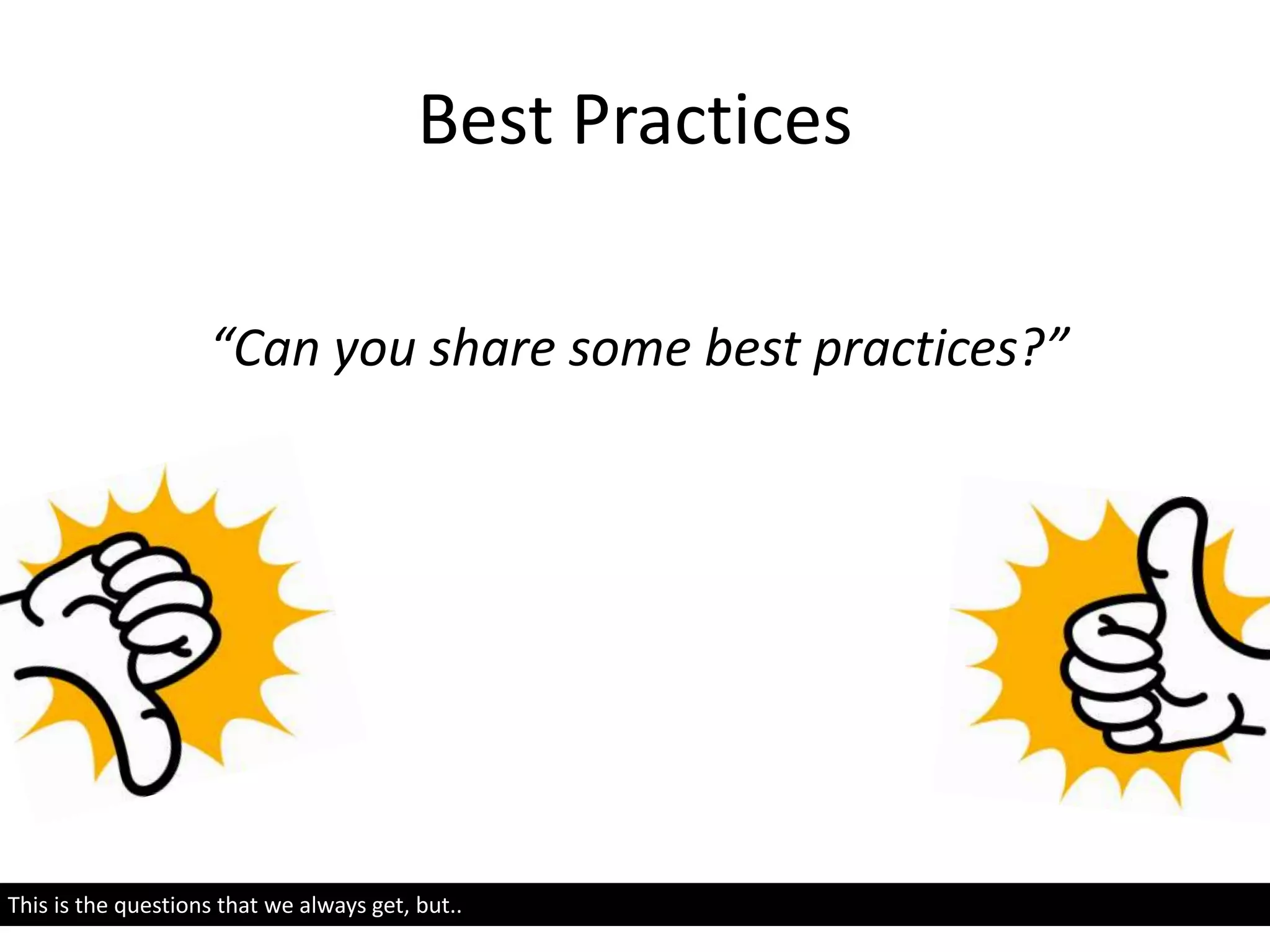 Best Practices

“Can you share some best practices?”

This is the questions that we always get, but..